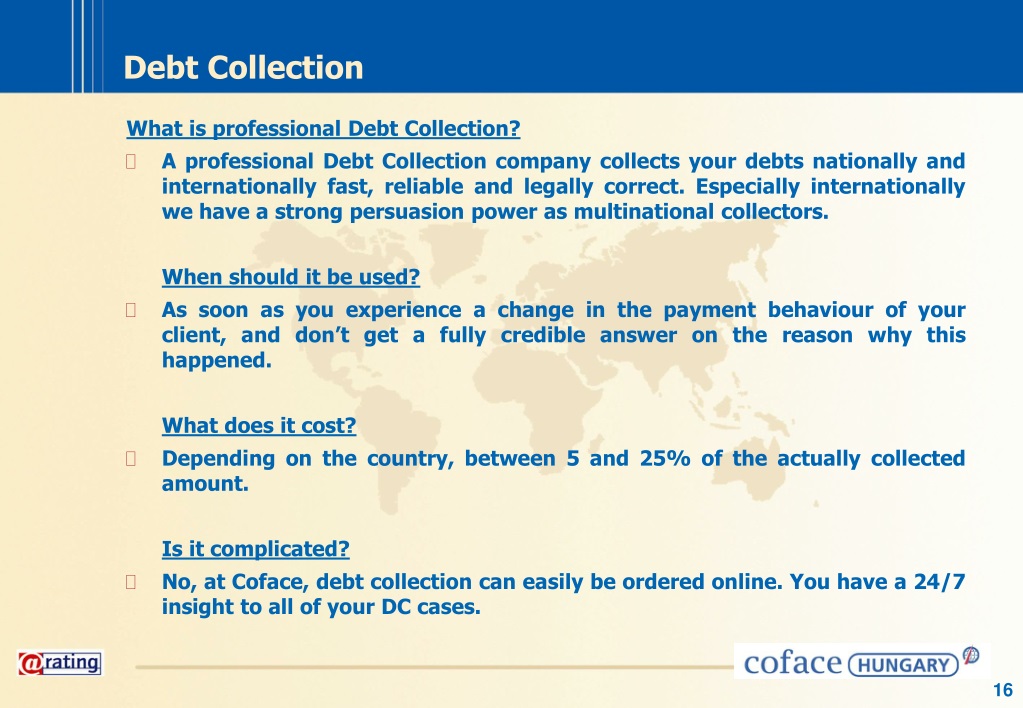 Debt Collection

What is professional Debt Collection?

 A professional Debt Collection company collects your debts nationally and internationally fast, reliable and legally correct. Especially internationally we have a strong persuasion power as multinational collectors.

When should it be used?

 As soon as you experience a change in the payment behaviour of your client, and don't get a fully credible answer on the reason why this happened.

What does it cost?

 Depending on the country, between 5 and 25% of the actually collected amount.

Is it complicated?

 No, at Coface, debt collection can easily be ordered online. You have a 24/7 insight to all of your DC cases.

@rating

coface HUNGARY

16